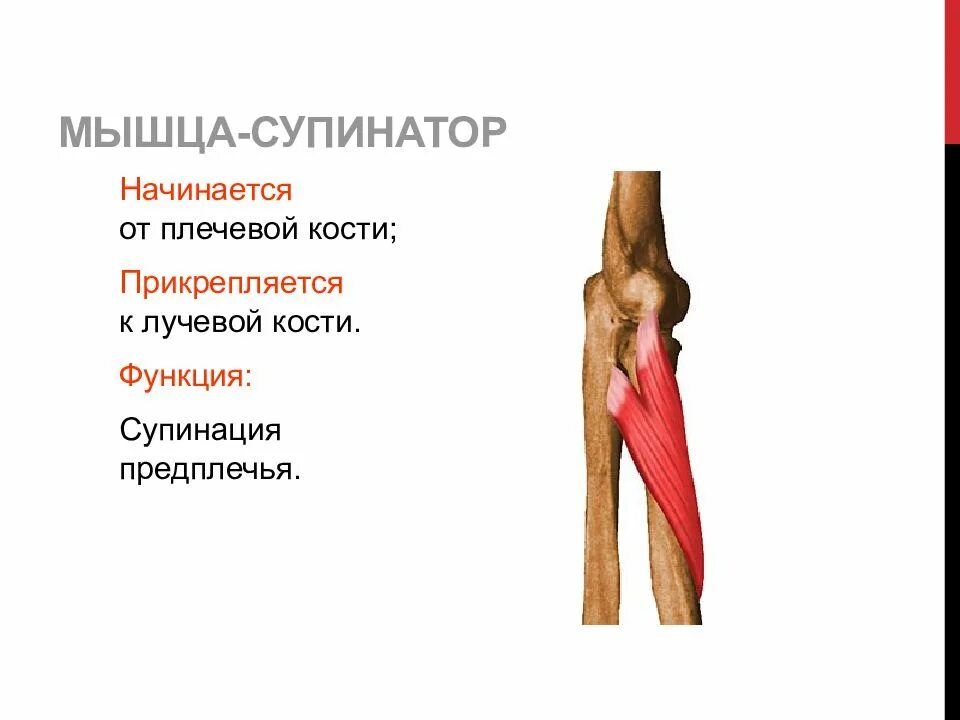 МЫШЦА-СУПИНАТОР

Начинается
от плечевой кости;

Прикрепляется
к лучевой кости.

Функция:

Супинация
предплечья.